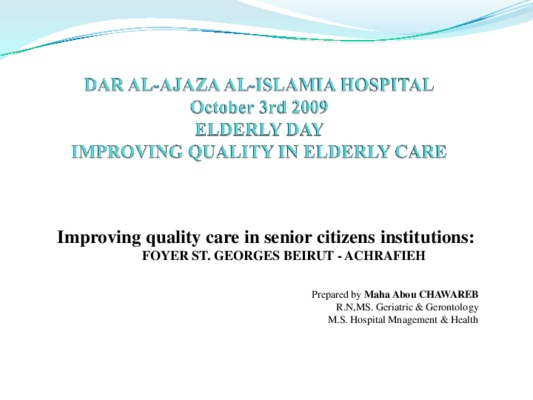 DAR AL-AJAZA AL-ISLAMIA HOSPITAL
October 3rd 2009
ELDERLY DAY
IMPROVING QUALITY IN ELDERLY CARE

Improving quality care in senior citizens institutions:
FOYER ST. GEORGES BEIRUT - ACHRAFIEH

Prepared by Maha Abou CHAWAREB
R.N,MS. Geriatric & Gerontology
M.S. Hospital Mnagement & Health